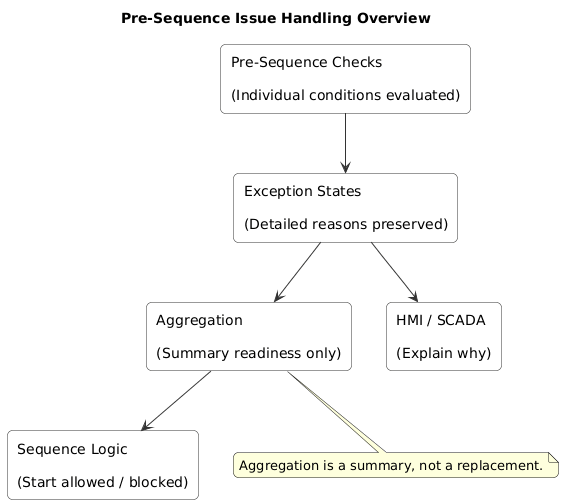 Pre-Sequence Issue Handling Overview

Pre-Sequence Checks

(Individual conditions evaluated)

Exception States

(Detailed reasons preserved)

Aggregation

(Summary readiness only)

HMI / SCADA

(Explain why)

Sequence Logic

(Start allowed / blocked)

Aggregation is a summary, not a replacement.